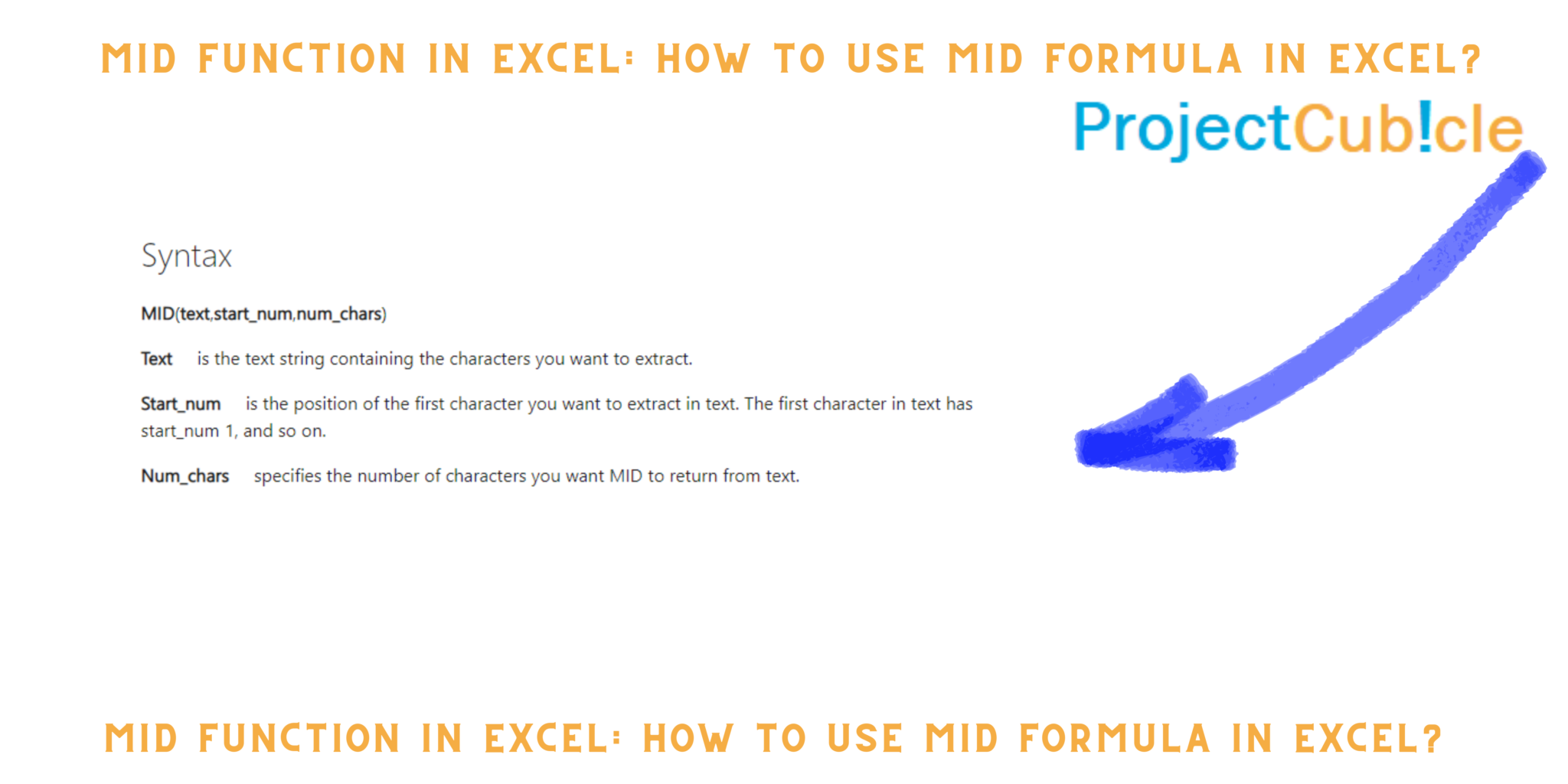 MID FUNCTION IN EXCEL: HOW TO USE MID FORMULA IN EXCEL?

ProjectCub!cle

Syntax

MID(text,start_num,num_chars)

Text is the text string containing the characters you want to extract.

Start_num is the position of the first character you want to extract in text. The first character in text has start_num 1, and so on.

Num_chars specifies the number of characters you want MID to return from text.

MID FUNCTION IN EXCEL: HOW TO USE MID FORMULA IN EXCEL?